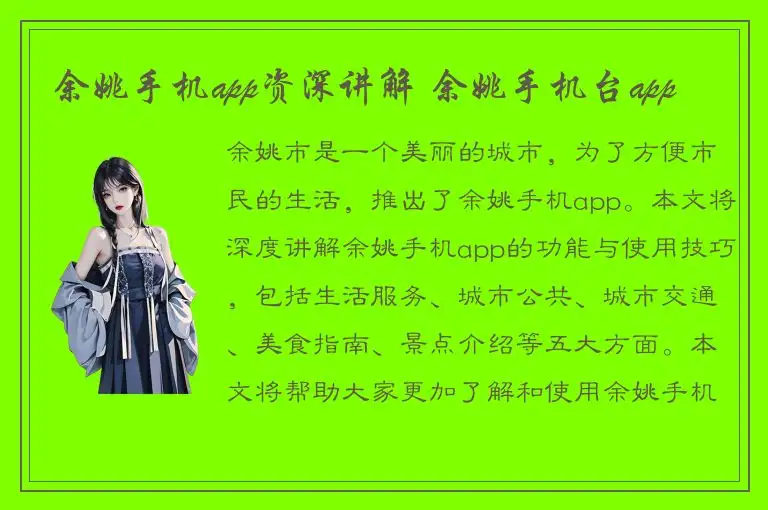 余姚手机app资深讲解 余姚手机台app

余姚市是一个美丽的城市，为了方便市民的生活，推出了余姚手机app。本文将深度讲解余姚手机app的功能与使用技巧，包括生活服务、城市公共、城市交通、美食指南、景点介绍等五大方面。本文将帮助大家更加了解和使用余姚手机